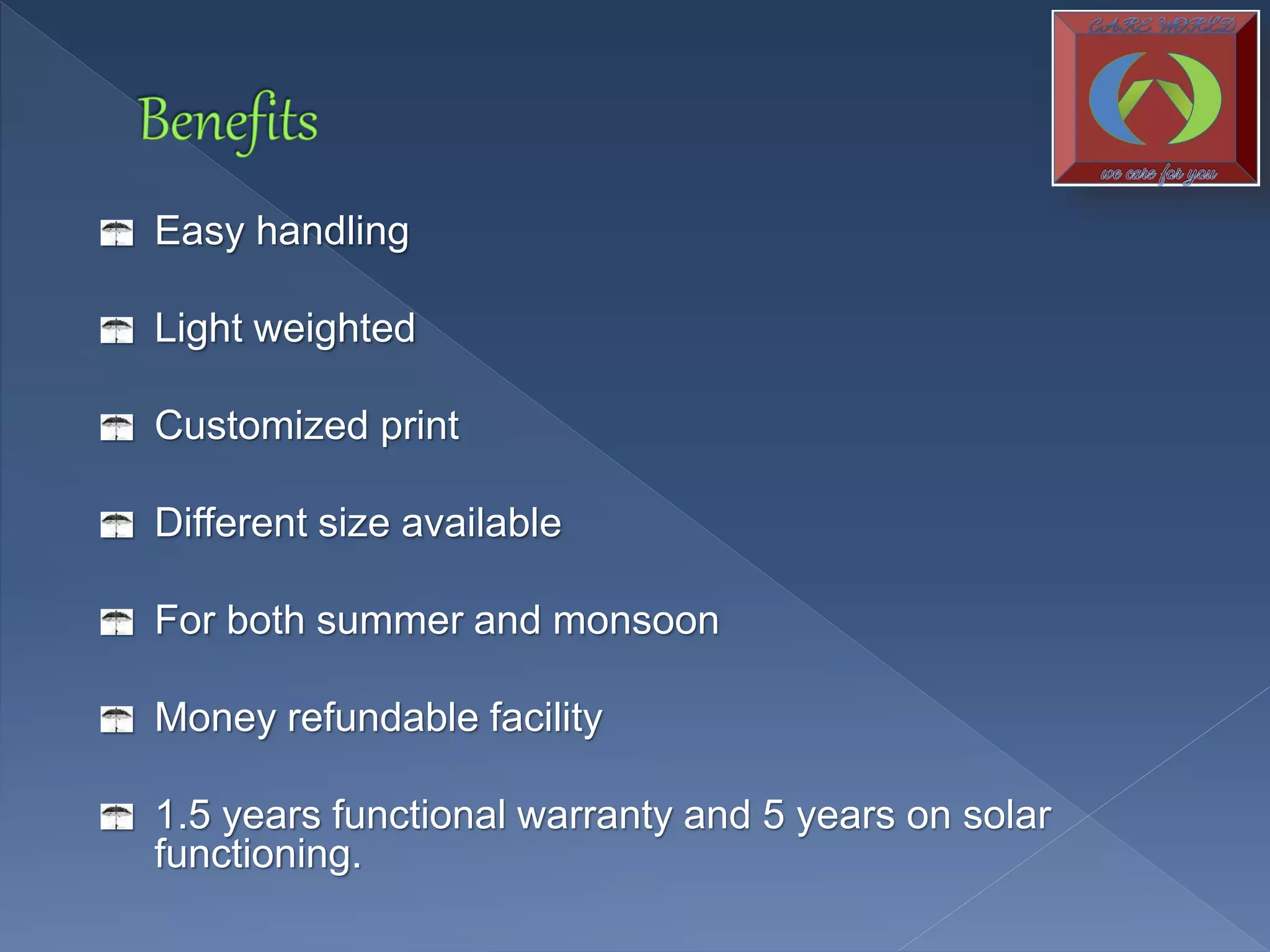 CARE WORLD

we care for you

Benefits

Easy handling

Light weighted

Customized print

Different size available

For both summer and monsoon

Money refundable facility

1.5 years functional warranty and 5 years on solar functioning.